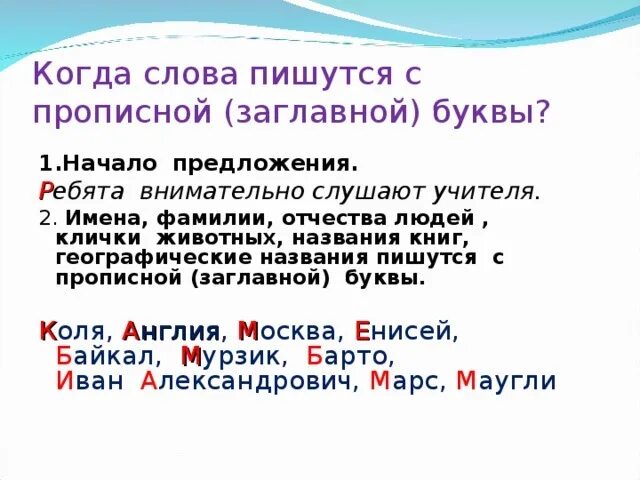 Когда слова пишутся с прописной (заглавной) буквы?

1.Начало предложения.

Ребята внимательно слушают учителя.

2. Имена, фамилии, отчества людей , клички животных, названия книг, географические названия пишутся с прописной (заглавной) буквы.

Коля, Англия, Москва, Енисей, Байкал, Мурзик, Барто, Иван Александрович, Марс, Маугли